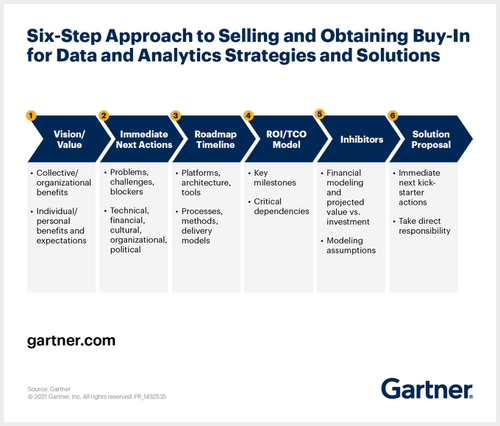 Six-Step Approach to Selling and Obtaining Buy-In for Data and Analytics Strategies and Solutions

1 Vision/ Value
• Collective/ organizational benefits
• Individual/ personal benefits and expectations

2 Immediate Next Actions
• Problems, challenges, blockers
• Technical, financial, cultural, organizational, political

3 Roadmap Timeline
• Platforms, architecture, tools
• Processes, methods, delivery models

4 ROI/TCO Model
• Key milestones
• Critical dependencies

5 Inhibitors
• Financial modeling and projected value vs. investment
• Modeling assumptions

6 Solution Proposal
• Immediate next kick-starter actions
• Take direct responsibility

gartner.com

Source: Gartner
© 2021 Gartner, Inc. All rights reserved. PR_1432535

Gartner.